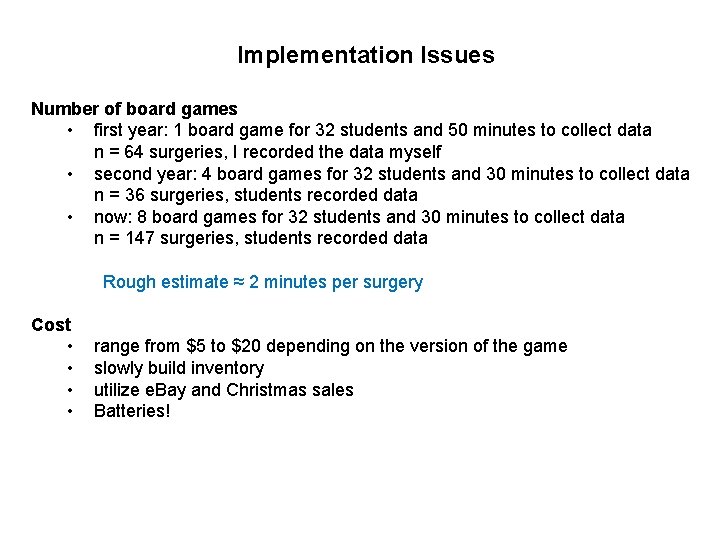 Implementation Issues

Number of board games
• first year: 1 board game for 32 students and 50 minutes to collect data
n = 64 surgeries, I recorded the data myself
• second year: 4 board games for 32 students and 30 minutes to collect data
n = 36 surgeries, students recorded data
• now: 8 board games for 32 students and 30 minutes to collect data
n = 147 surgeries, students recorded data

Rough estimate ≈ 2 minutes per surgery

Cost
• range from \$5 to \$20 depending on the version of the game
• slowly build inventory
• utilize eBay and Christmas sales
• Batteries!